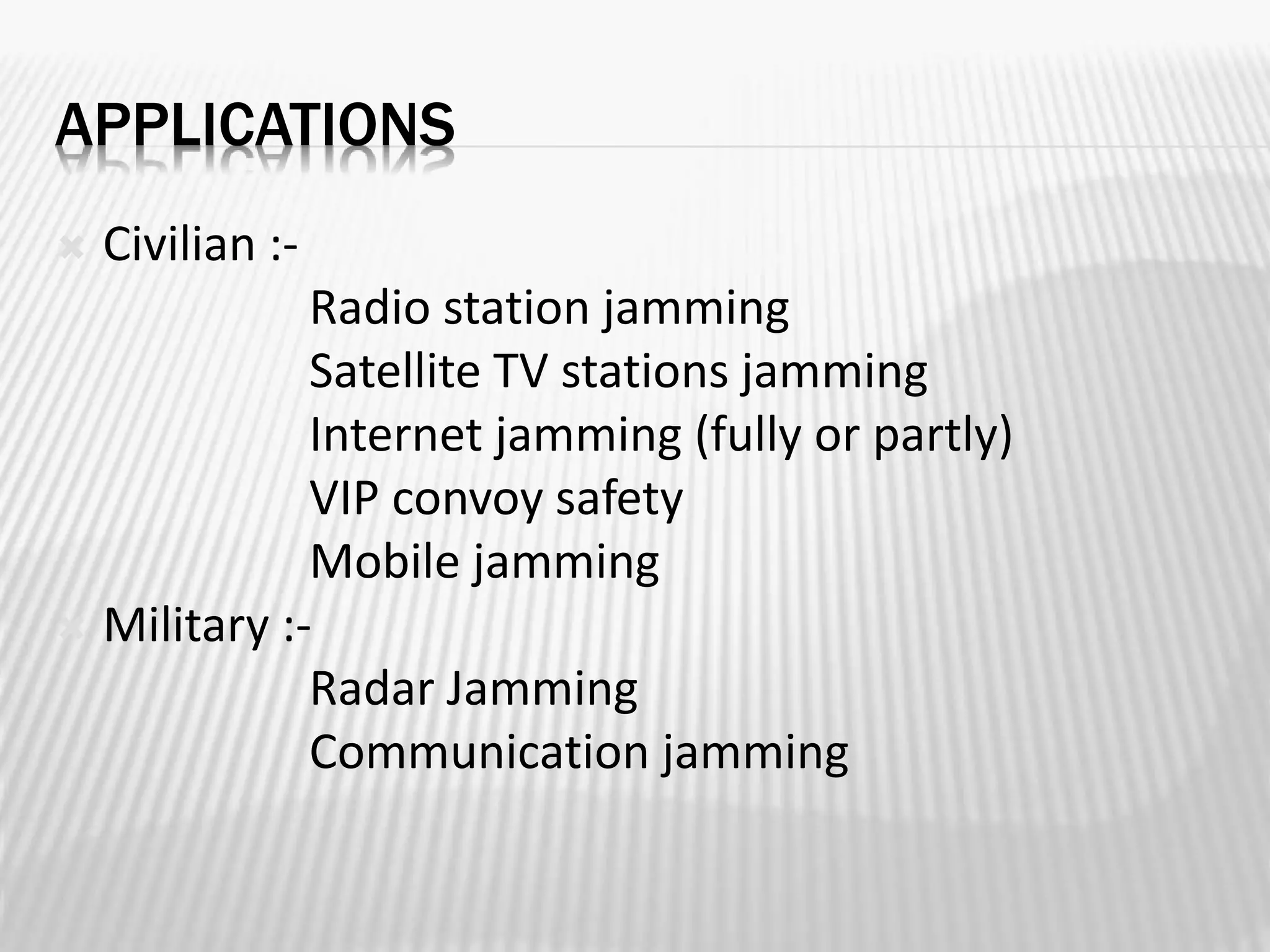 APPLICATIONS

Civilian :-

Radio station jamming
Satellite TV stations jamming
Internet jamming (fully or partly)
VIP convoy safety
Mobile jamming

Military :-

Radar Jamming
Communication jamming